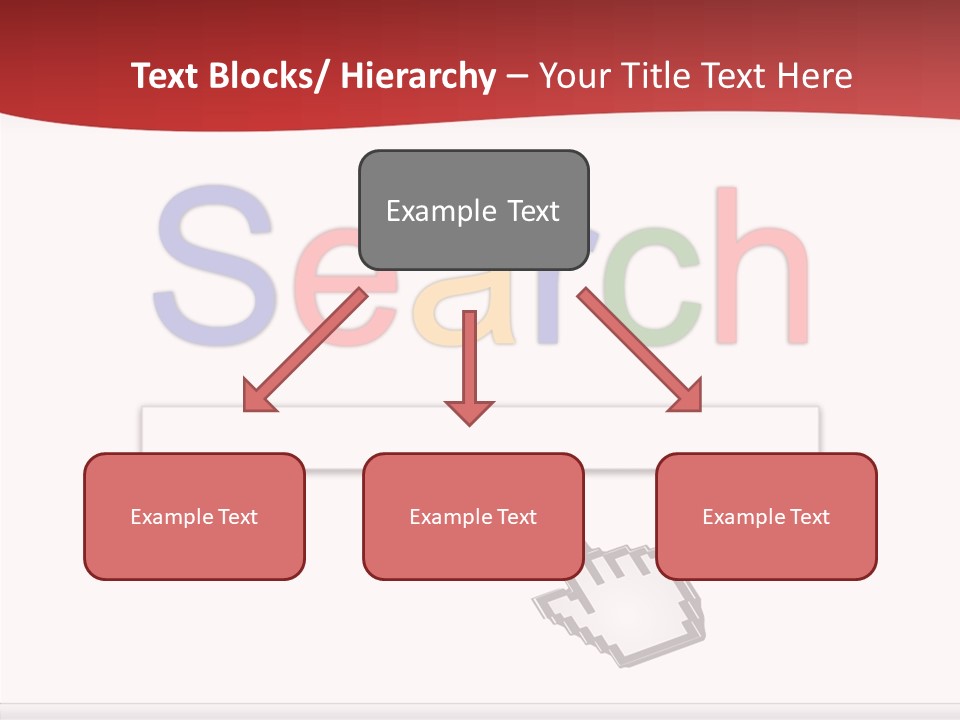 Text Blocks/ Hierarchy – Your Title Text Here

Search

Example Text

Example Text

Example Text

Example Text